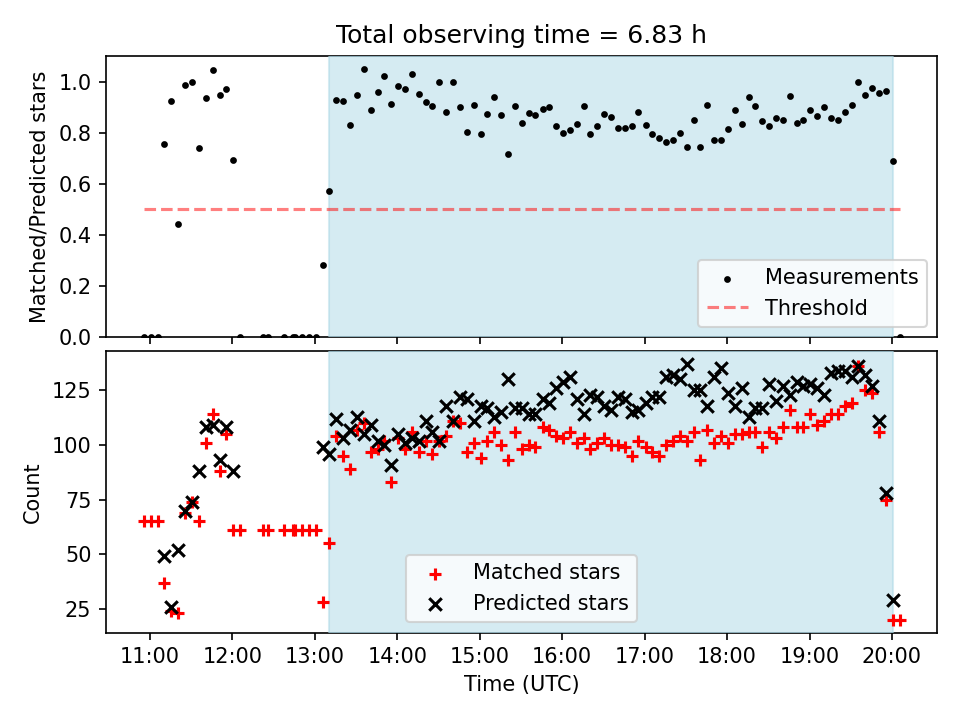 Total observing time = 6.83 h

Matched/Predicted stars

1.0
0.8
0.6
0.4
0.2
0.0

Measurements
Threshold

Count

125
100
75
50
25

Matched stars
Predicted stars

11:00 12:00 13:00 14:00 15:00 16:00 17:00 18:00 19:00 20:00

Time (UTC)